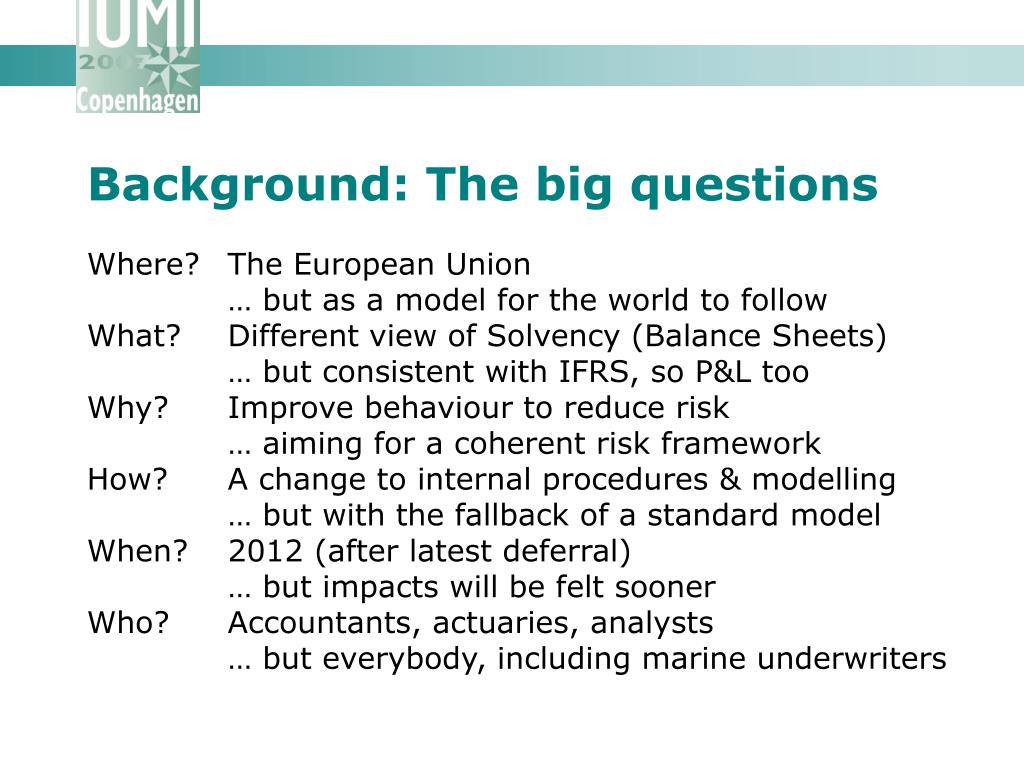 IUMI
2007
Copenhagen

Background: The big questions

Where? The European Union
… but as a model for the world to follow
What? Different view of Solvency (Balance Sheets)
… but consistent with IFRS, so P&L too
Why? Improve behaviour to reduce risk
… aiming for a coherent risk framework
How? A change to internal procedures & modelling
… but with the fallback of a standard model
When? 2012 (after latest deferral)
… but impacts will be felt sooner
Who? Accountants, actuaries, analysts
… but everybody, including marine underwriters